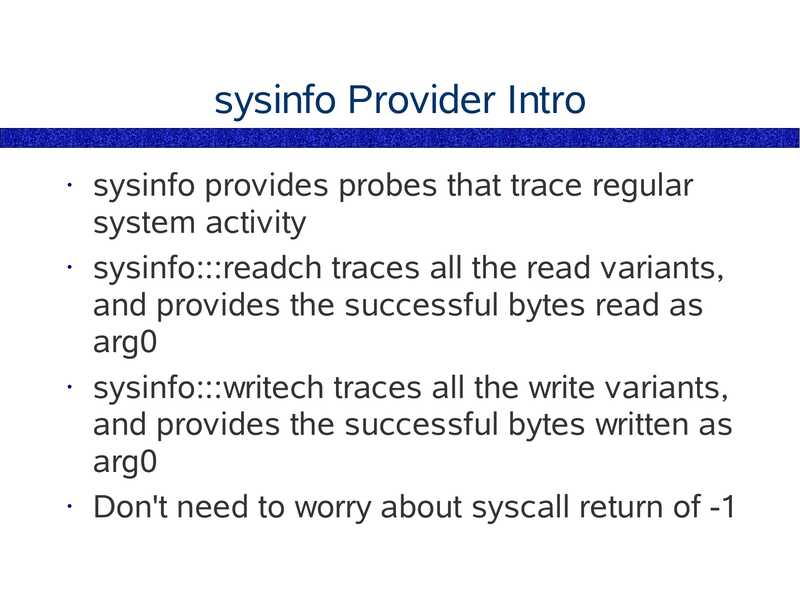 sysinfo Provider Intro

· sysinfo provides probes that trace regular system activity

· sysinfo:::readch traces all the read variants, and provides the successful bytes read as arg0

· sysinfo:::writech traces all the write variants, and provides the successful bytes written as arg0

· Don't need to worry about syscall return of -1